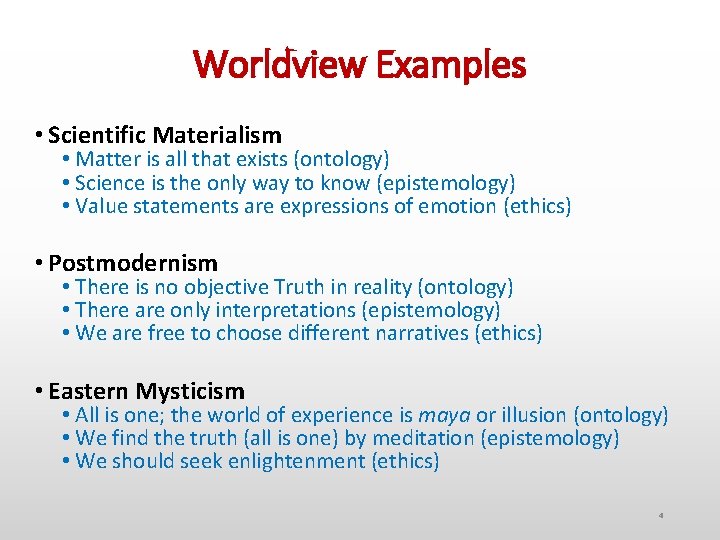 Worldview Examples

• Scientific Materialism
  • Matter is all that exists (ontology)
  • Science is the only way to know (epistemology)
  • Value statements are expressions of emotion (ethics)

• Postmodernism
  • There is no objective Truth in reality (ontology)
  • There are only interpretations (epistemology)
  • We are free to choose different narratives (ethics)

• Eastern Mysticism
  • All is one; the world of experience is maya or illusion (ontology)
  • We find the truth (all is one) by meditation (epistemology)
  • We should seek enlightenment (ethics)

4